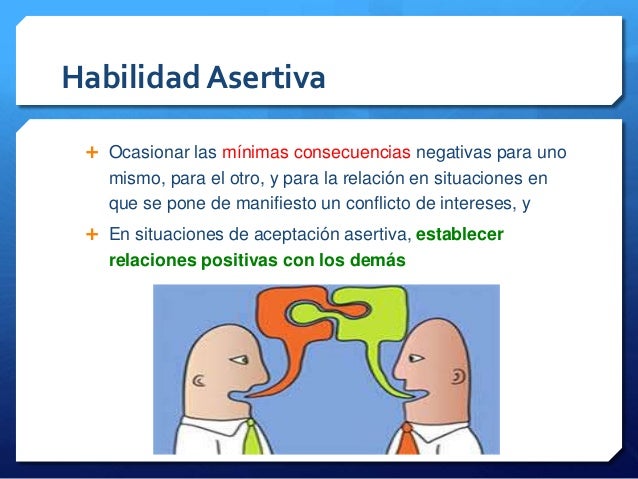 Habilidad Asertiva

+ Ocasionar las mínimas consecuencias negativas para uno mismo, para el otro, y para la relación en situaciones en que se pone de manifiesto un conflicto de intereses, y

+ En situaciones de aceptación asertiva, establecer relaciones positivas con los demás